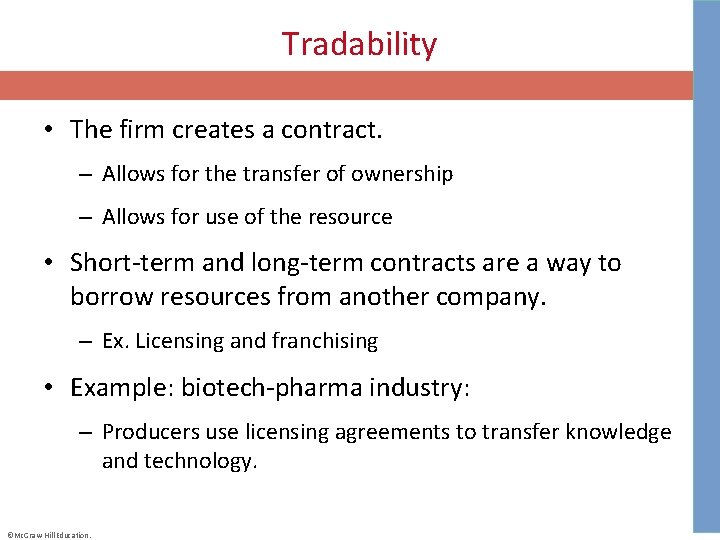 Tradability

• The firm creates a contract.

– Allows for the transfer of ownership

– Allows for use of the resource

• Short-term and long-term contracts are a way to borrow resources from another company.

– Ex. Licensing and franchising

• Example: biotech-pharma industry:

– Producers use licensing agreements to transfer knowledge and technology.

©McGraw Hill Education.